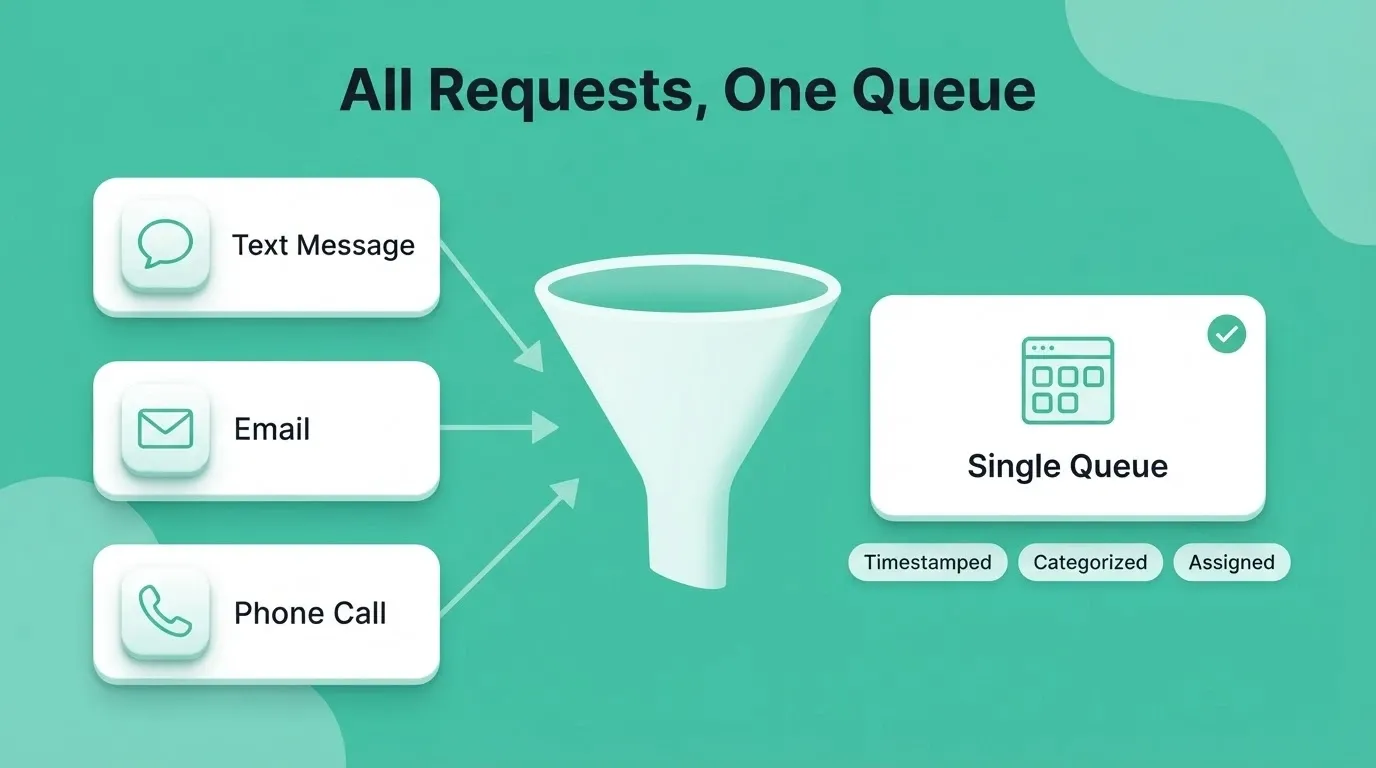 All Requests, One Queue

Text Message

Email

Phone Call

Single Queue

Timestamped

Categorized

Assigned